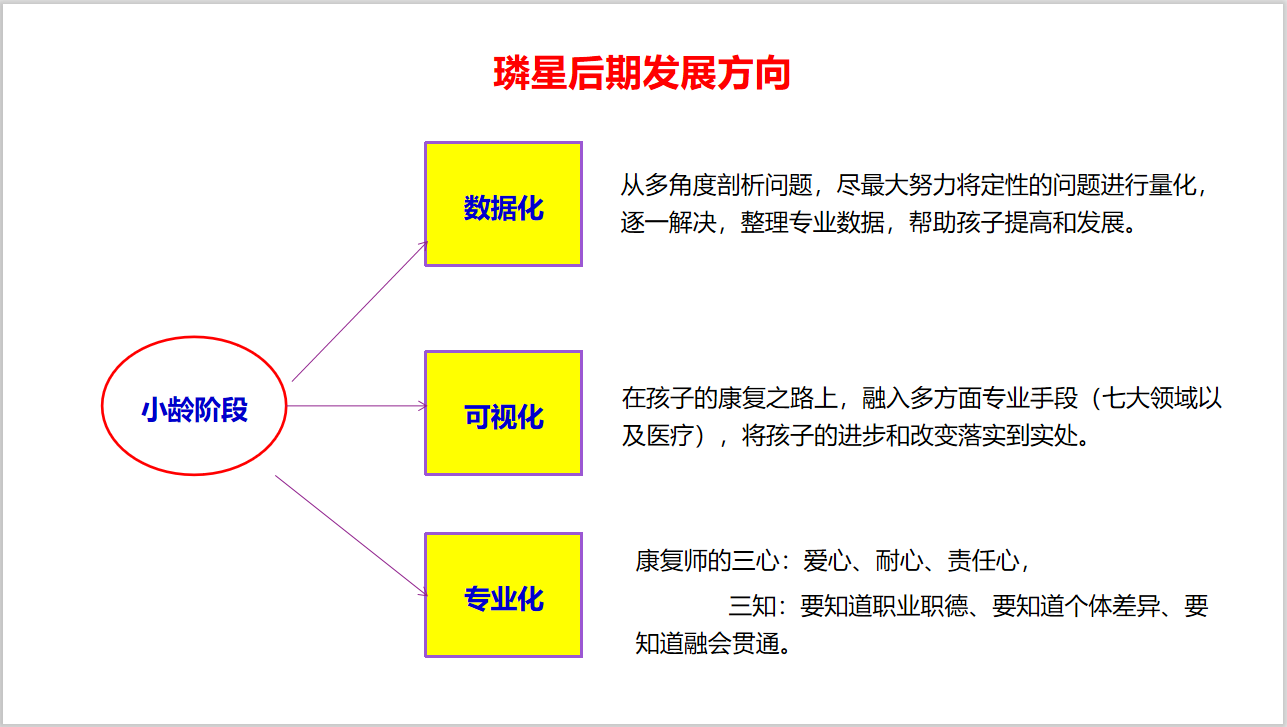 璘星后期发展方向

小龄阶段

数据化

从多角度剖析问题，尽最大努力将定性的问题进行量化，逐一解决，整理专业数据，帮助孩子提高和发展。

可视化

在孩子的康复之路上，融入多方面专业手段（七大领域以及医疗），将孩子的进步和改变落实到实处。

专业化

康复师的三心：爱心、耐心、责任心，

三知：要知道职业职德、要知道个体差异、要知道融会贯通。